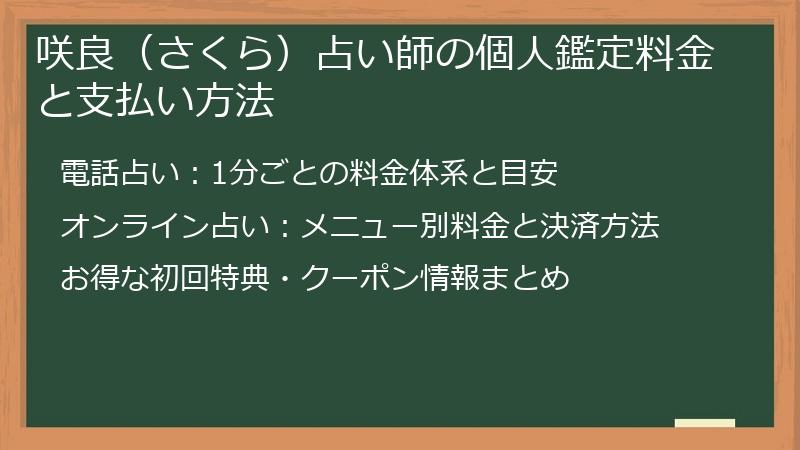 咲良（さくら）占い師の個人鑑定料金と支払い方法

電話占い：1分ごとの料金体系と目安

オンライン占い：メニュー別料金と決済方法

お得な初回特典・クーポン情報まとめ